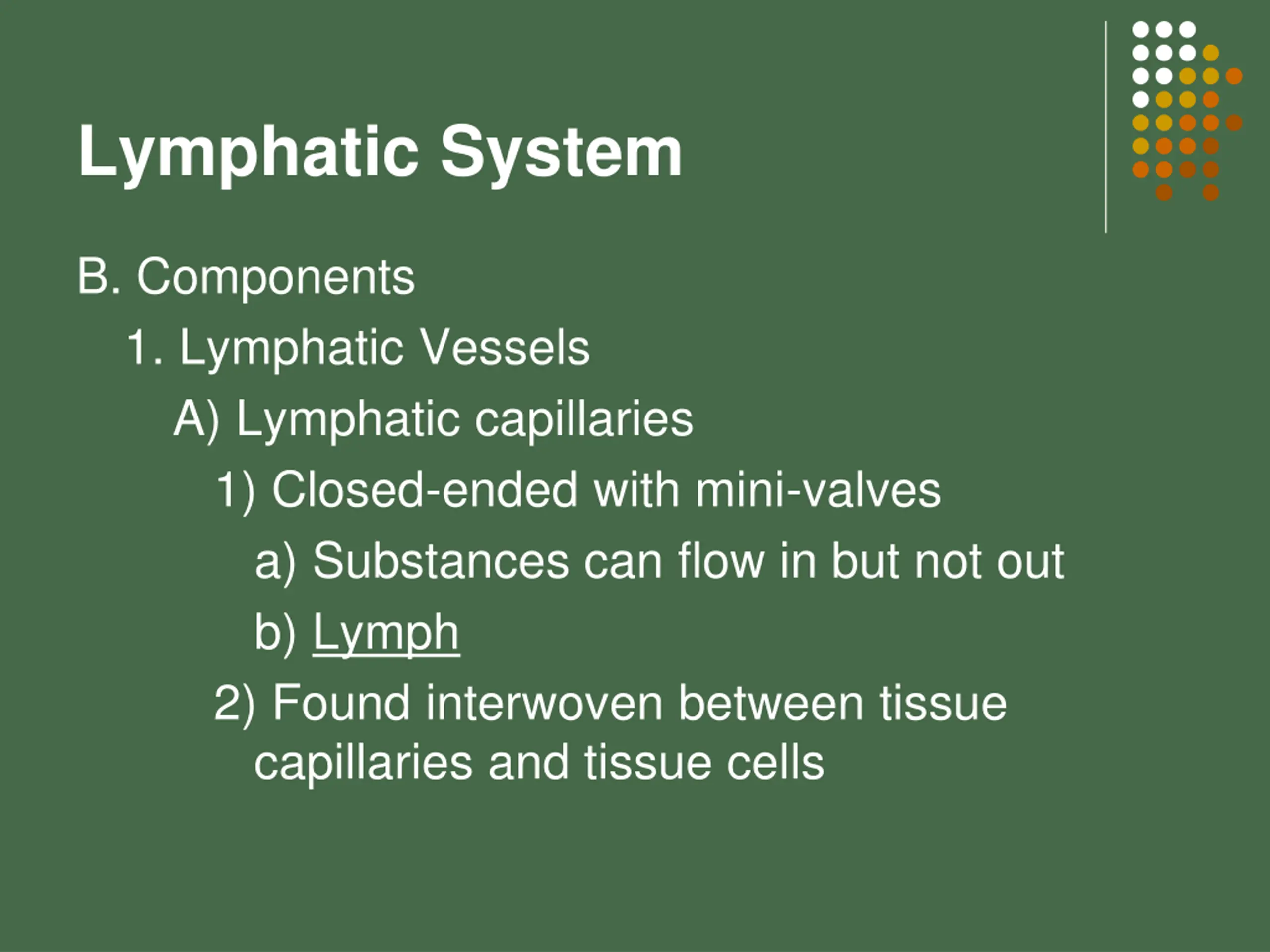 Lymphatic System

B. Components

1. Lymphatic Vessels

A) Lymphatic capillaries

1) Closed-ended with mini-valves

a) Substances can flow in but not out

b) Lymph

2) Found interwoven between tissue capillaries and tissue cells